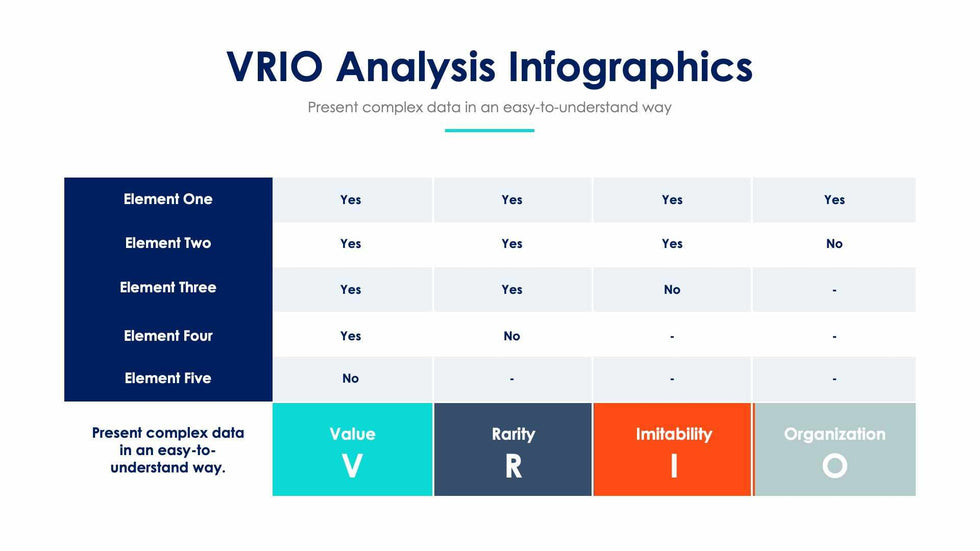 VRIO Analysis Infographics

Present complex data in an easy-to-understand way

| Element One | Yes | Yes | Yes | Yes |
|---|---|---|---|---|
| Element Two | Yes | Yes | Yes | No |
| Element Three | Yes | Yes | No | - |
| Element Four | Yes | No | - | - |
| Element Five | No | - | - | - |
| Present complex data in an easy-to-understand way. | Value V | Rarity R | Imitability I | Organization O |